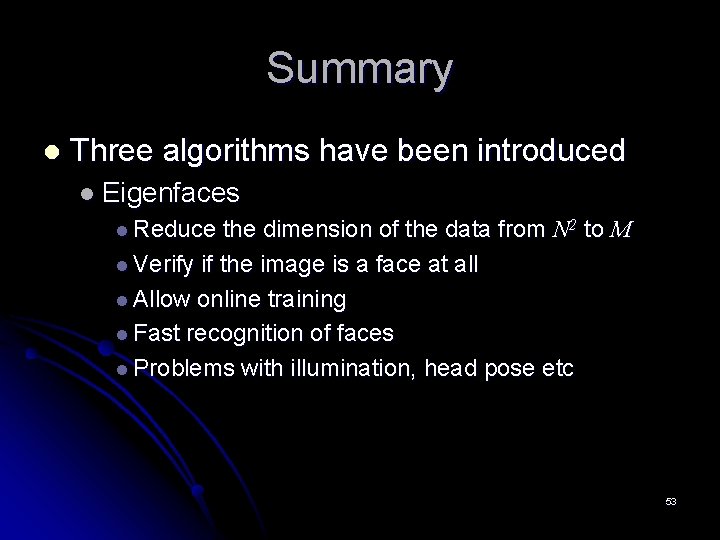 Summary

- Three algorithms have been introduced
  - Eigenfaces
    - Reduce the dimension of the data from $N^2$ to $M$
    - Verify if the image is a face at all
    - Allow online training
    - Fast recognition of faces
    - Problems with illumination, head pose etc

53